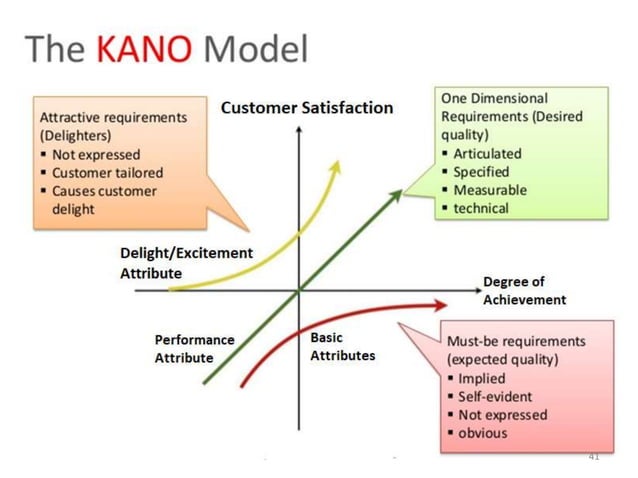 The KANO Model

Attractive requirements (Delighters)
▪ Not expressed
▪ Customer tailored
▪ Causes customer delight

Customer Satisfaction

One Dimensional Requirements (Desired quality)
▪ Articulated
▪ Specified
▪ Measurable
▪ technical

Delight/Excitement Attribute

Degree of Achievement

Performance Attribute

Basic Attributes

Must-be requirements (expected quality)
▪ Implied
▪ Self-evident
▪ Not expressed
▪ obvious

41